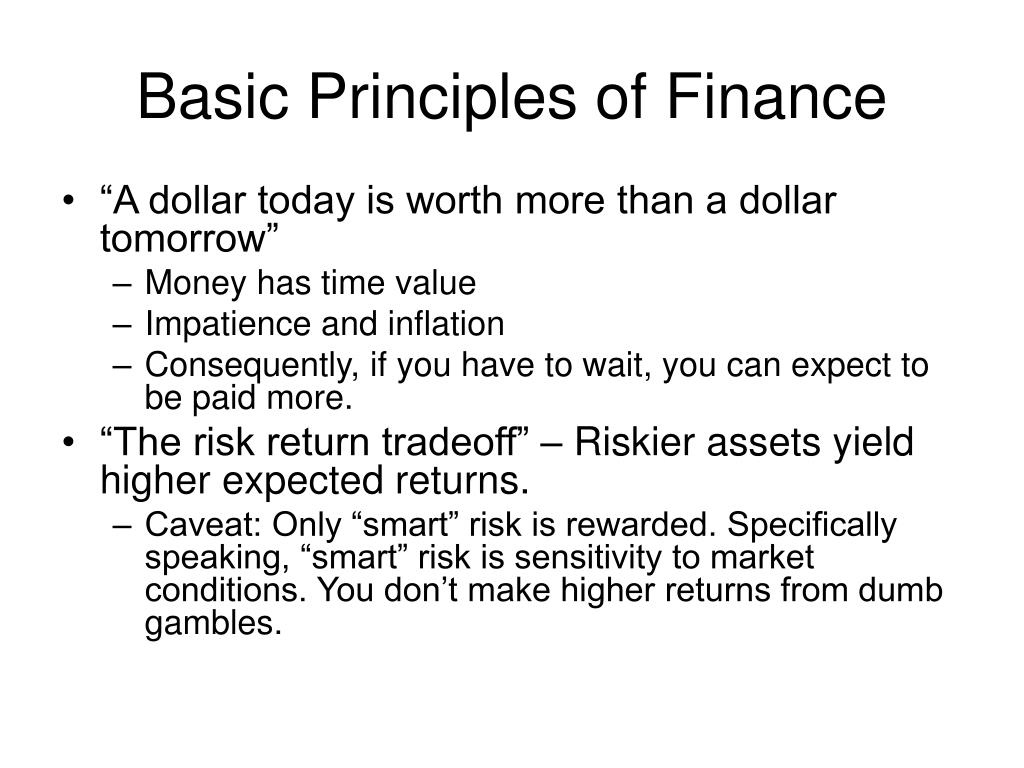 Basic Principles of Finance

• “A dollar today is worth more than a dollar tomorrow”
– Money has time value
– Impatience and inflation
– Consequently, if you have to wait, you can expect to be paid more.

• “The risk return tradeoff” – Riskier assets yield higher expected returns.
– Caveat: Only “smart” risk is rewarded. Specifically speaking, “smart” risk is sensitivity to market conditions. You don’t make higher returns from dumb gambles.